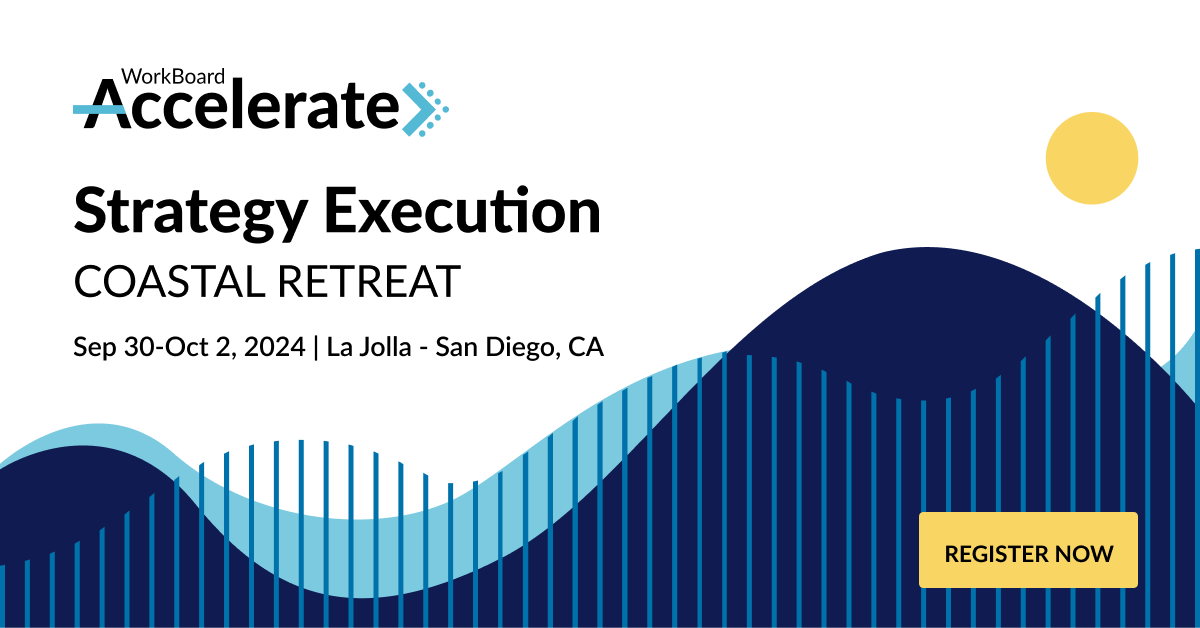 WorkBoard
Accelerate

Strategy Execution
COASTAL RETREAT

Sep 30-Oct 2, 2024 | La Jolla - San Diego, CA

REGISTER NOW